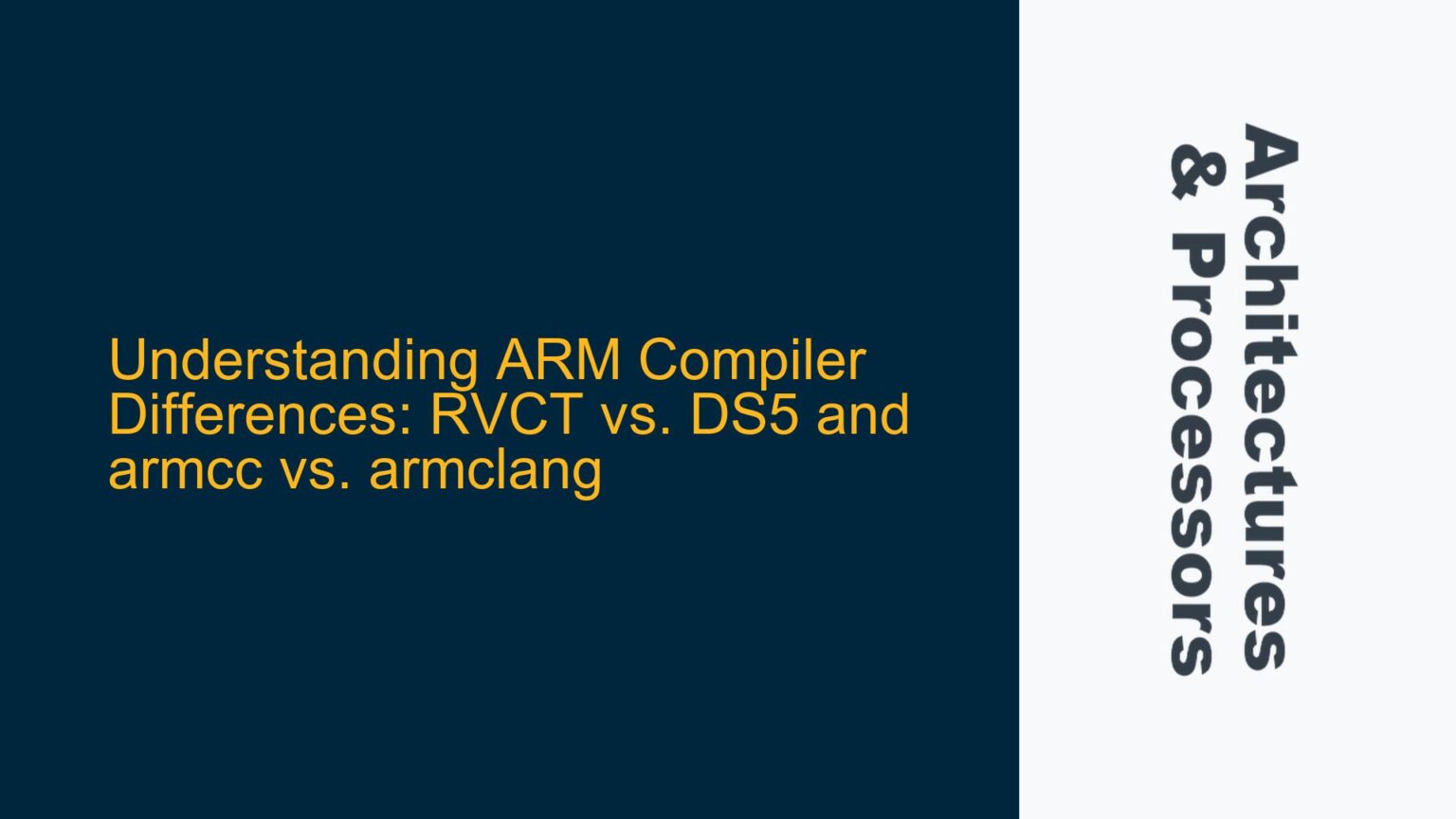 Understanding ARM Compiler Differences: RVCT vs. DS5 and armcc vs. armclang

Architectures & Processors